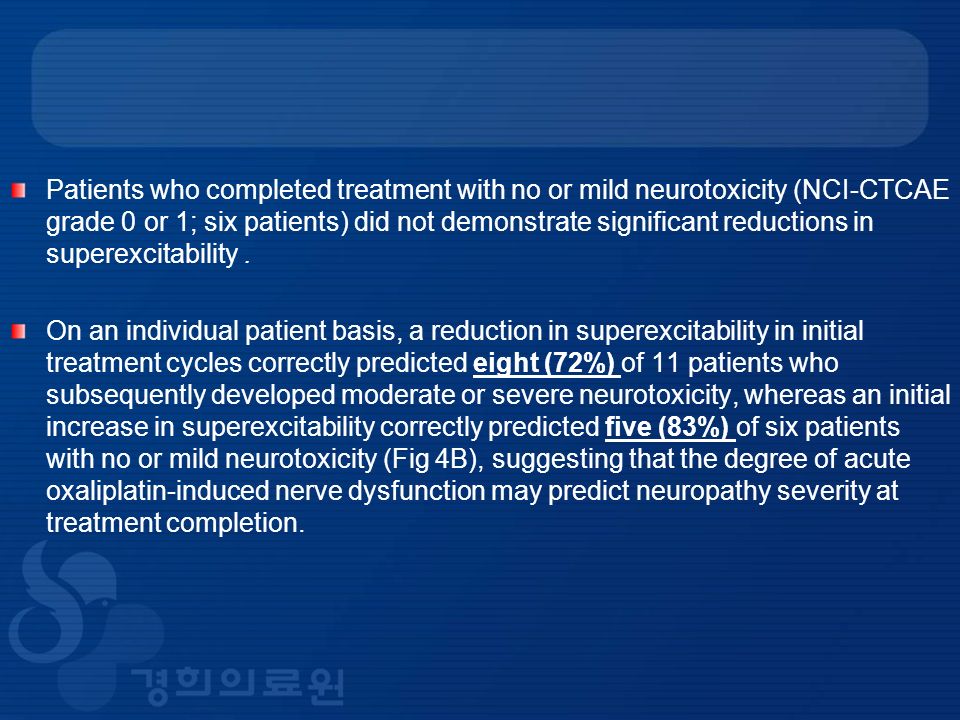 Patients who completed treatment with no or mild neurotoxicity (NCI-CTCAE grade 0 or 1; six patients) did not demonstrate significant reductions in superexcitability .

On an individual patient basis, a reduction in superexcitability in initial treatment cycles correctly predicted eight (72%) of 11 patients who subsequently developed moderate or severe neurotoxicity, whereas an initial increase in superexcitability correctly predicted five (83%) of six patients with no or mild neurotoxicity (Fig 4B), suggesting that the degree of acute oxaliplatin-induced nerve dysfunction may predict neuropathy severity at treatment completion.

경희의료원